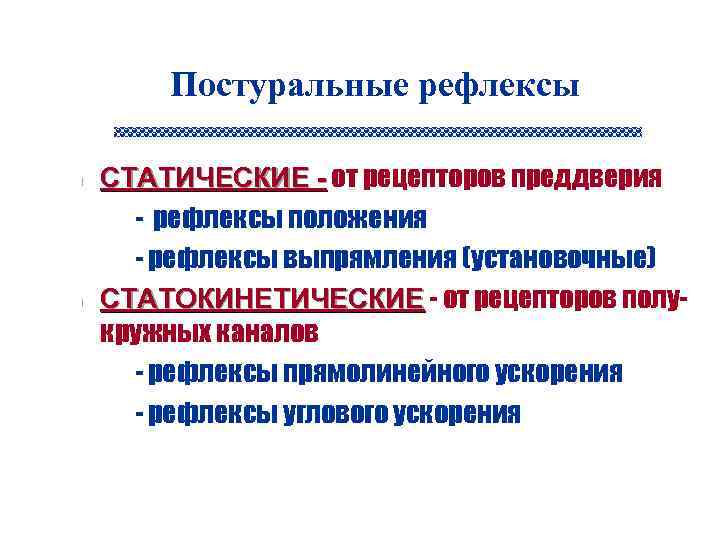 Постуральные рефлексы

СТАТИЧЕСКИЕ - от рецепторов преддверия
- рефлексы положения
- рефлексы выпрямления (установочные)

СТАТОКИНЕТИЧЕСКИЕ - от рецепторов полукружных каналов
- рефлексы прямолинейного ускорения
- рефлексы углового ускорения